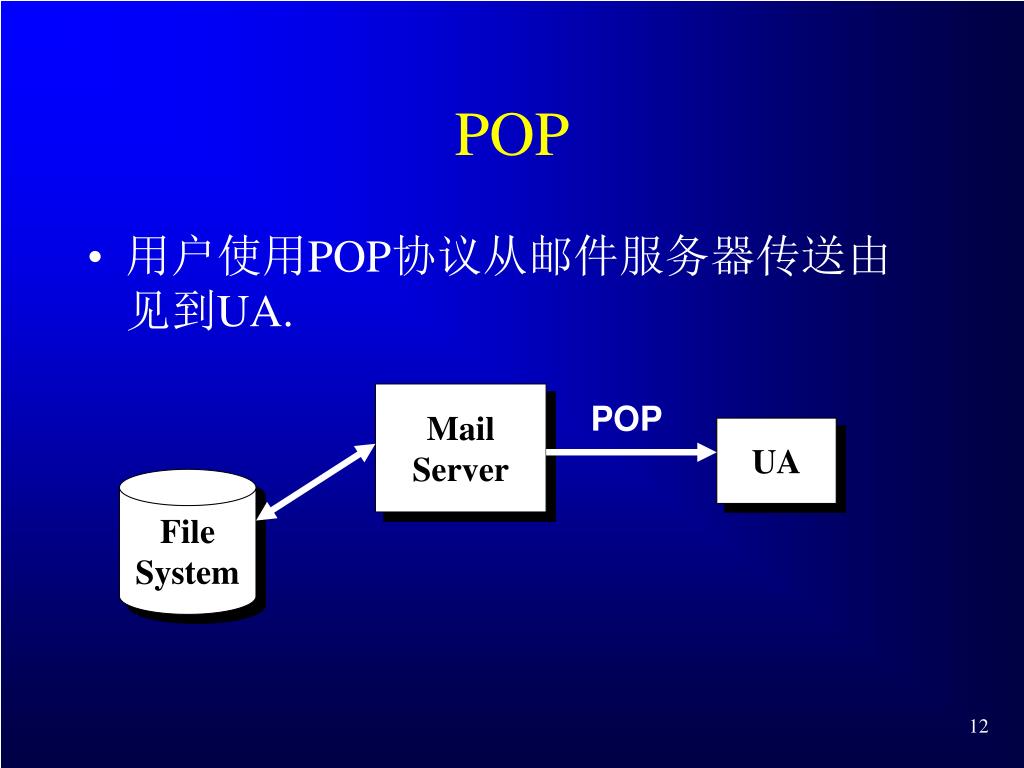 POP

• 用户使用POP协议从邮件服务器传送由见到UA.

File System

Mail Server

POP

UA

12